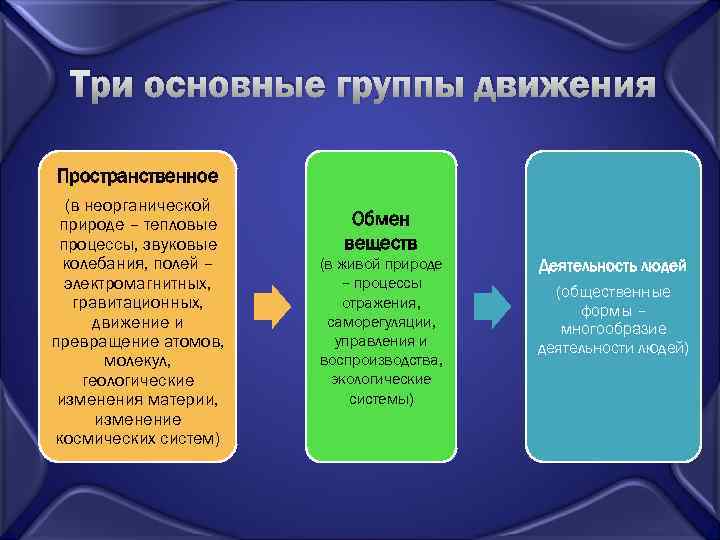 Три основные группы движения

Пространственное

(в неорганической природе – тепловые процессы, звуковые колебания, полей – электромагнитных, гравитационных, движение и превращение атомов, молекул, геологические изменения материи, изменение космических систем)

Обмен веществ

(в живой природе – процессы отражения, саморегуляции, управления и воспроизводства, экологические системы)

Деятельность людей

(общественные формы – многообразие деятельности людей)